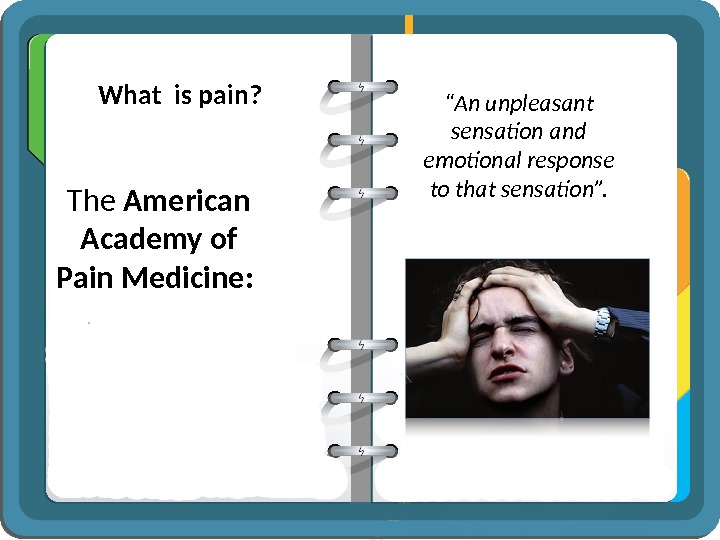 What  is pain?

The American Academy of Pain Medicine:

“An unpleasant sensation and emotional response to that sensation”.